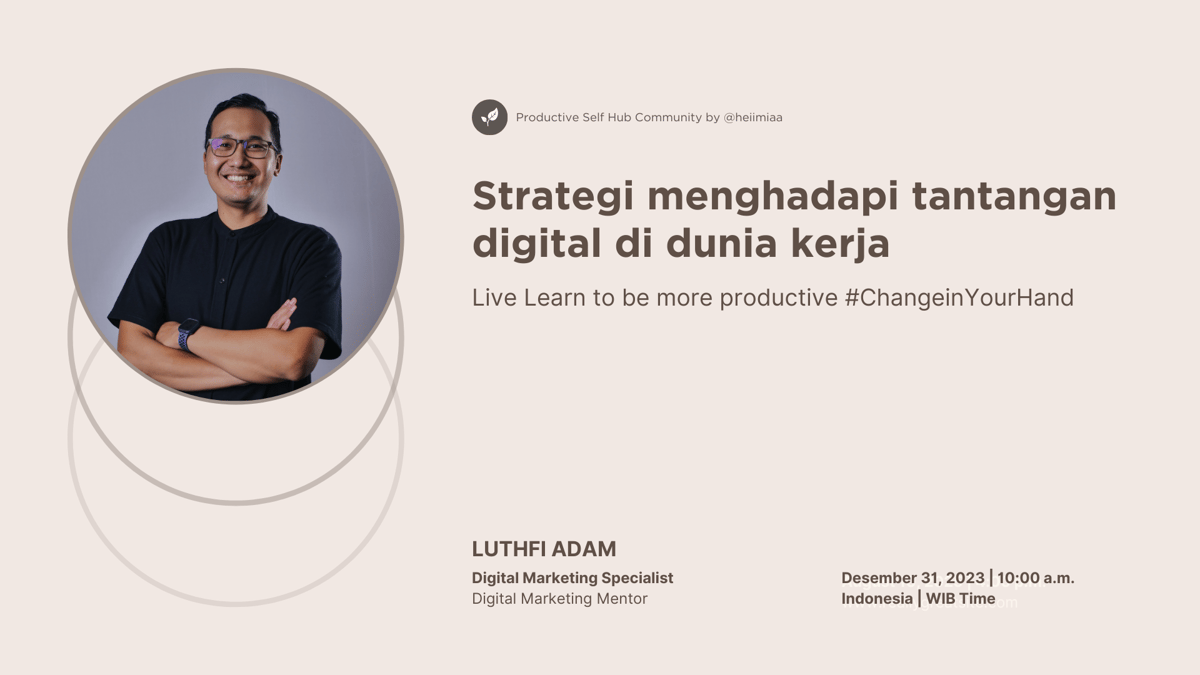 Productive Self Hub Community by @heiimiaa

Strategi menghadapi tantangan digital di dunia kerja

Live Learn to be more productive #ChangeinYourHand

LUTHFI ADAM

Digital Marketing Specialist
Digital Marketing Mentor

Desember 31, 2023 | 10:00 a.m.
Indonesia | WIB Time